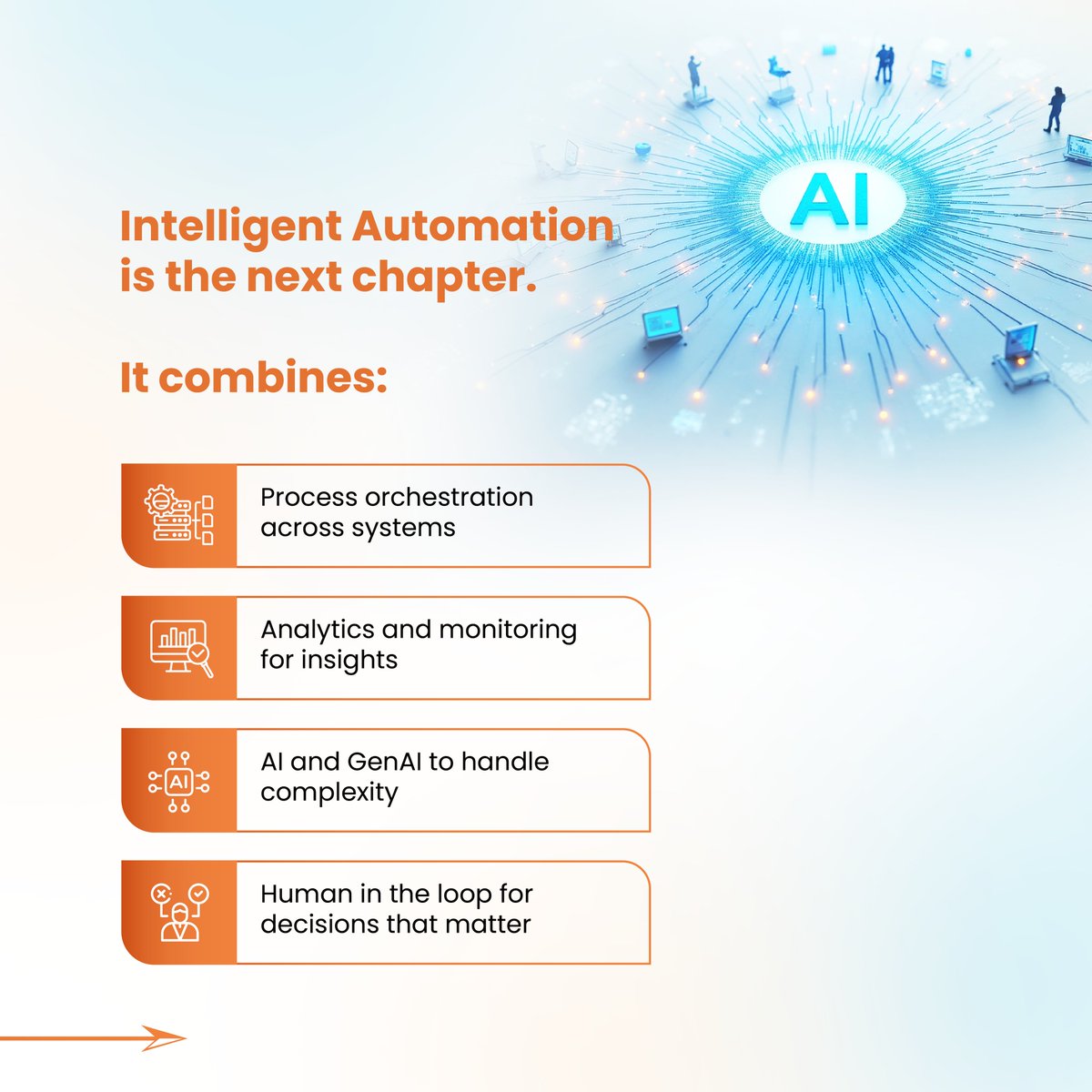 AI

Intelligent Automation is the next chapter.

It combines:

Process orchestration across systems

Analytics and monitoring for insights

AI

AI and GenAI to handle complexity

Human in the loop for decisions that matter